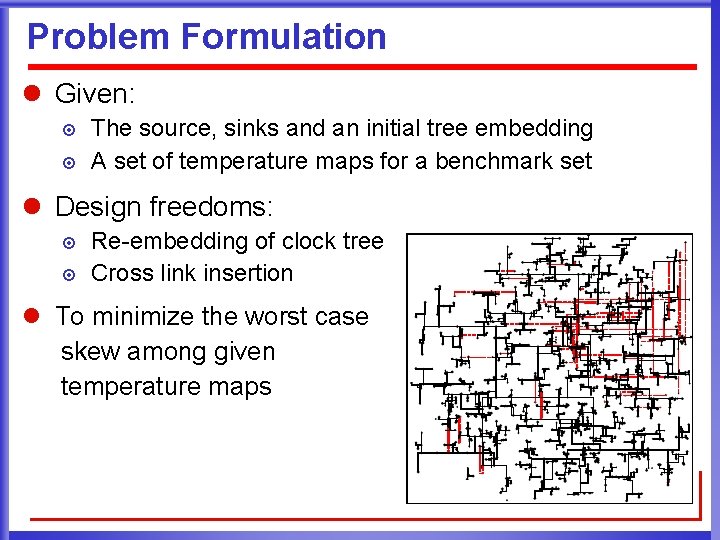 Problem Formulation

Given:

The source, sinks and an initial tree embedding

A set of temperature maps for a benchmark set

Design freedoms:

Re-embedding of clock tree

Cross link insertion

To minimize the worst case skew among given temperature maps